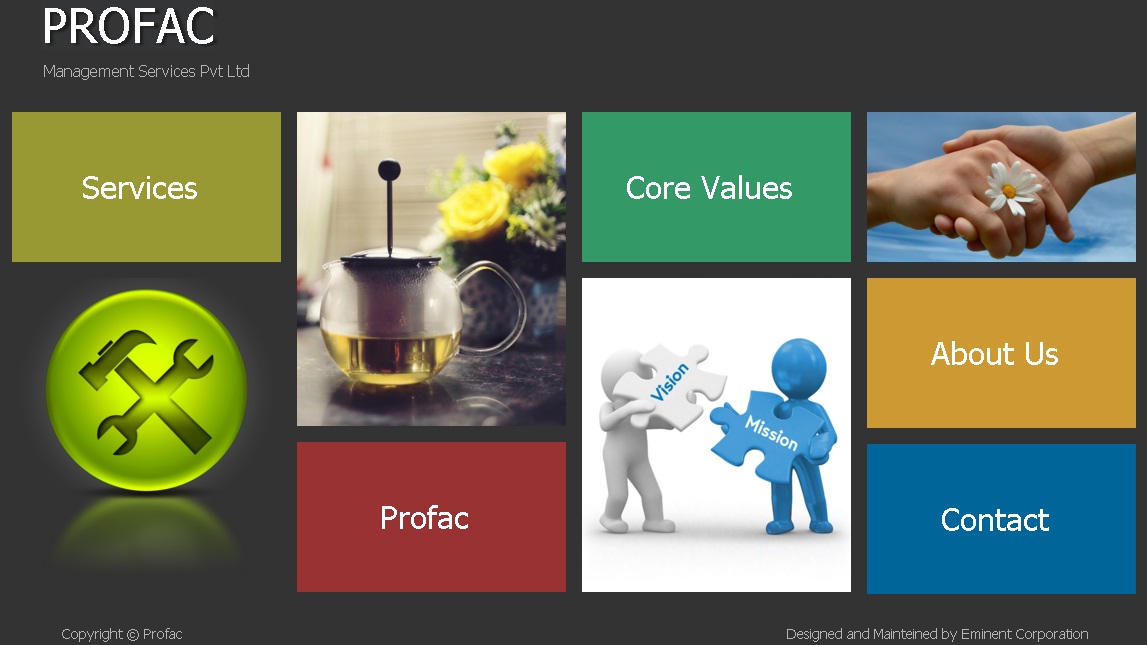 PROFAC
Management Services Pvt Ltd

Services

Core Values

Vision
Mission

About Us

Profac

Contact

Copyright © Profac

Designed and Mainteined by Eminent Corporation